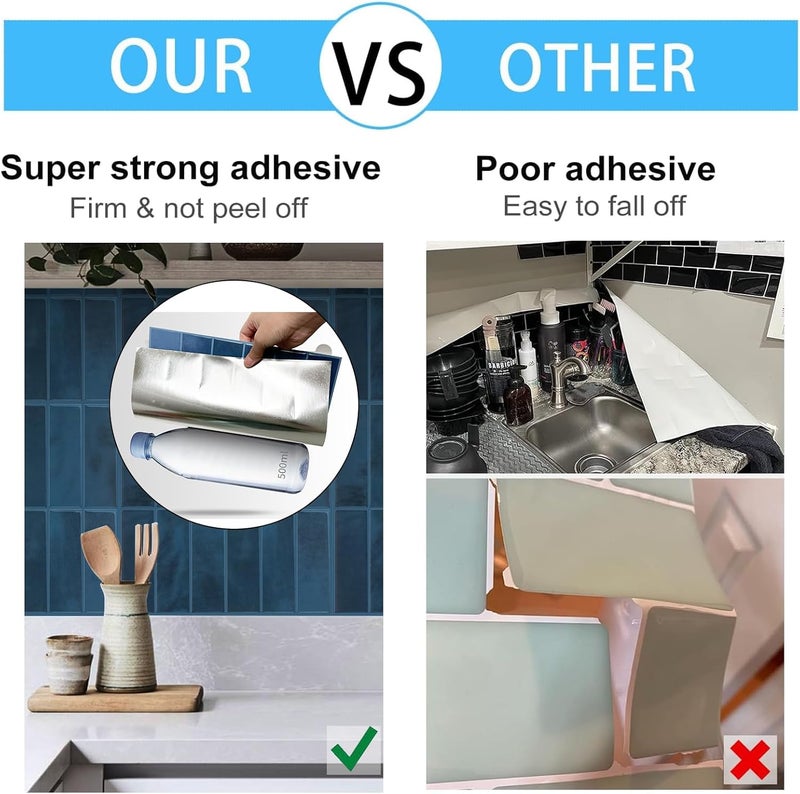 OUR VS OTHER

Super strong adhesive
Firm & not peel off

500ml

Poor adhesive
Easy to fall off

BARBICIDE